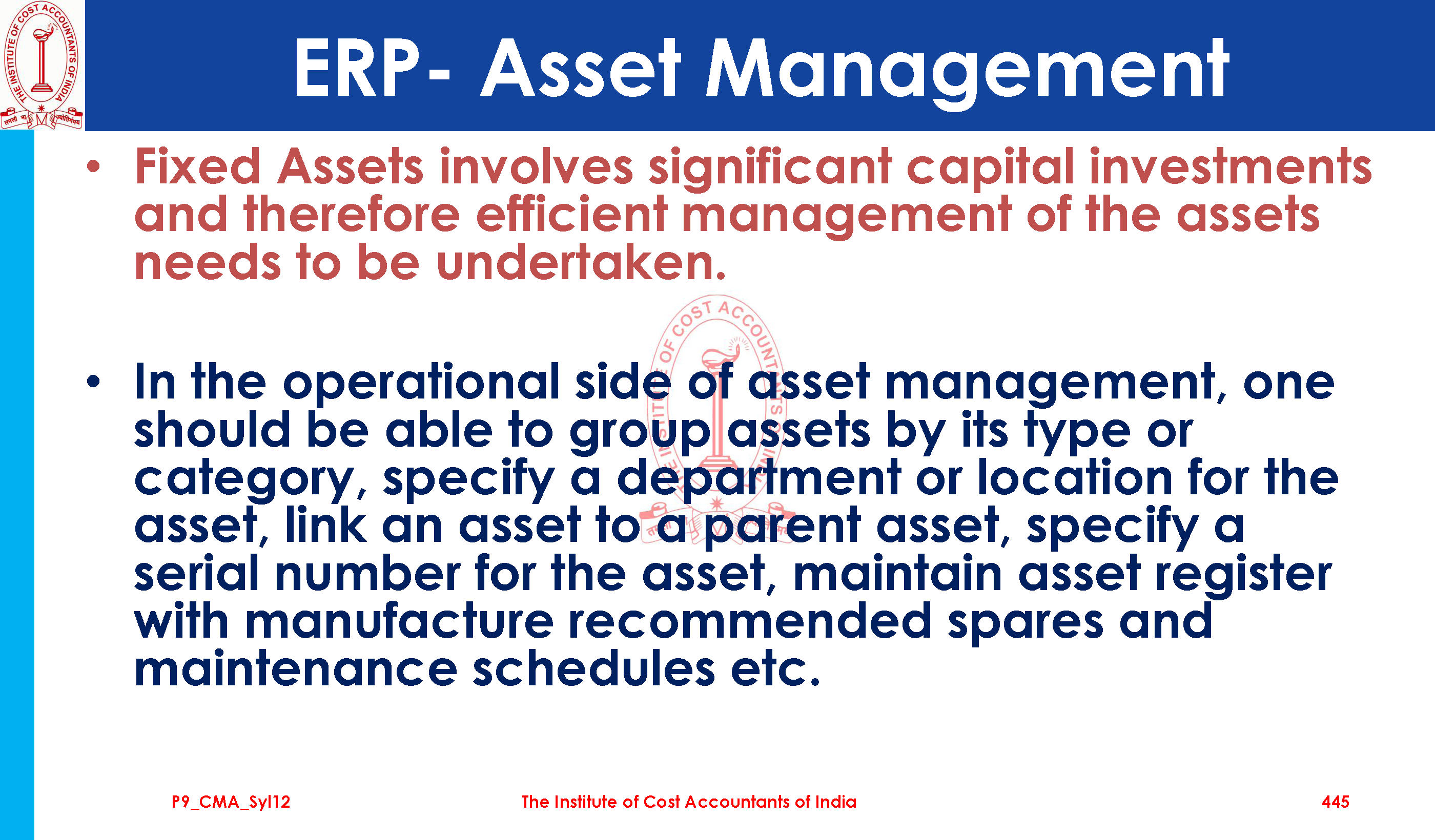 THE INSTITUTE OF COST ACCOUNTANTS OF INDIA

ERP- Asset Management

• Fixed Assets involves significant capital investments and therefore efficient management of the assets needs to be undertaken.

• In the operational side of asset management, one should be able to group assets by its type or category, specify a department or location for the asset, link an asset to a parent asset, specify a serial number for the asset, maintain asset register with manufacture recommended spares and maintenance schedules etc.

P9_CMA_Syl12

The Institute of Cost Accountants of India

445